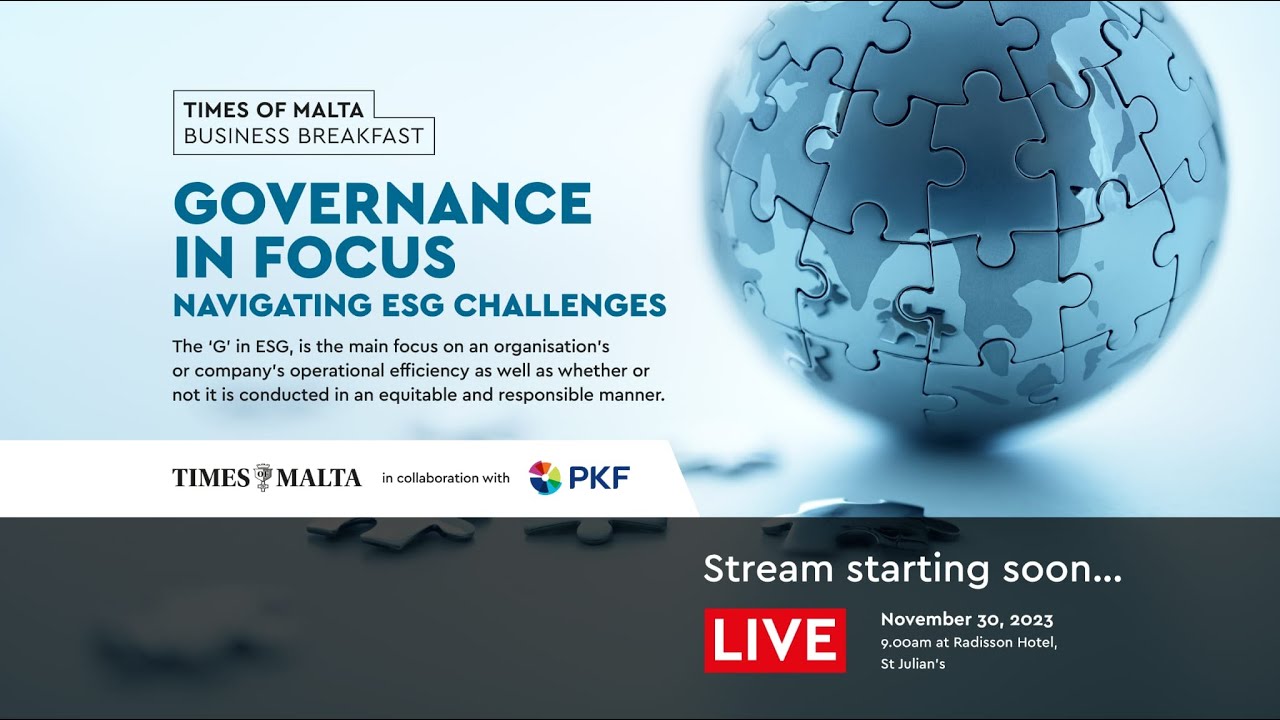 TIMES OF MALTA
BUSINESS BREAKFAST

GOVERNANCE IN FOCUS
NAVIGATING ESG CHALLENGES

The 'G' in ESG, is the main focus on an organisation's or company's operational efficiency as well as whether or not it is conducted in an equitable and responsible manner.

TIMES OF MALTA in collaboration with PKF

Stream starting soon...

LIVE

November 30, 2023
9.00am at Radisson Hotel, St Julian's